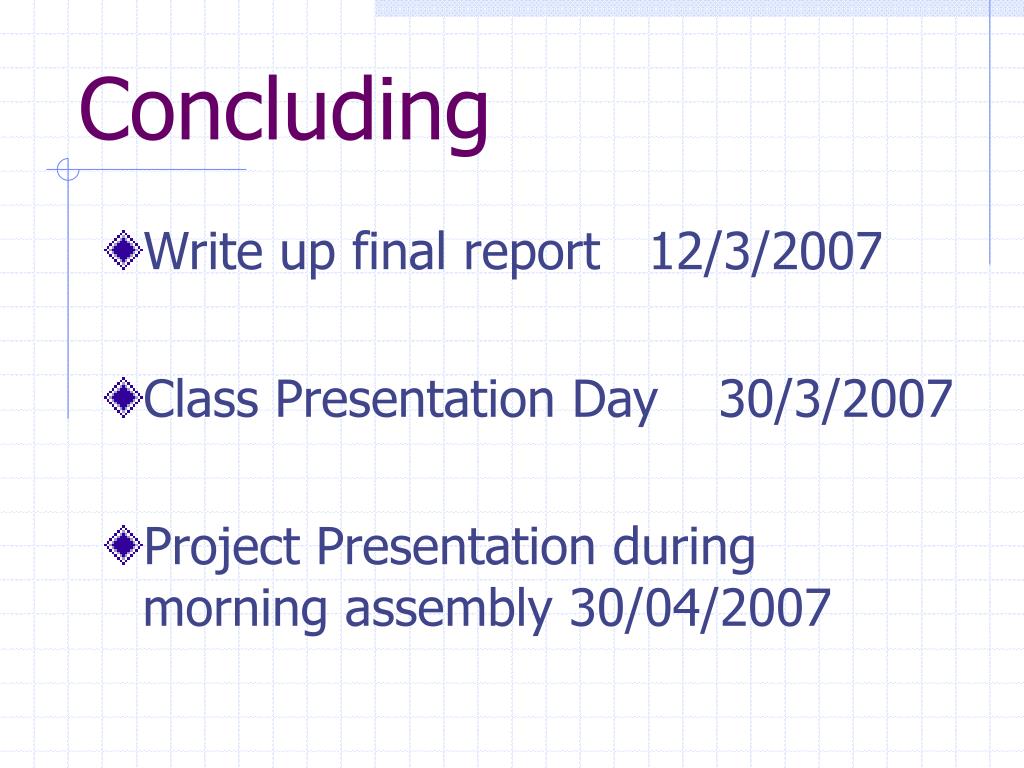 Concluding

Write up final report 12/3/2007

Class Presentation Day 30/3/2007

Project Presentation during morning assembly 30/04/2007